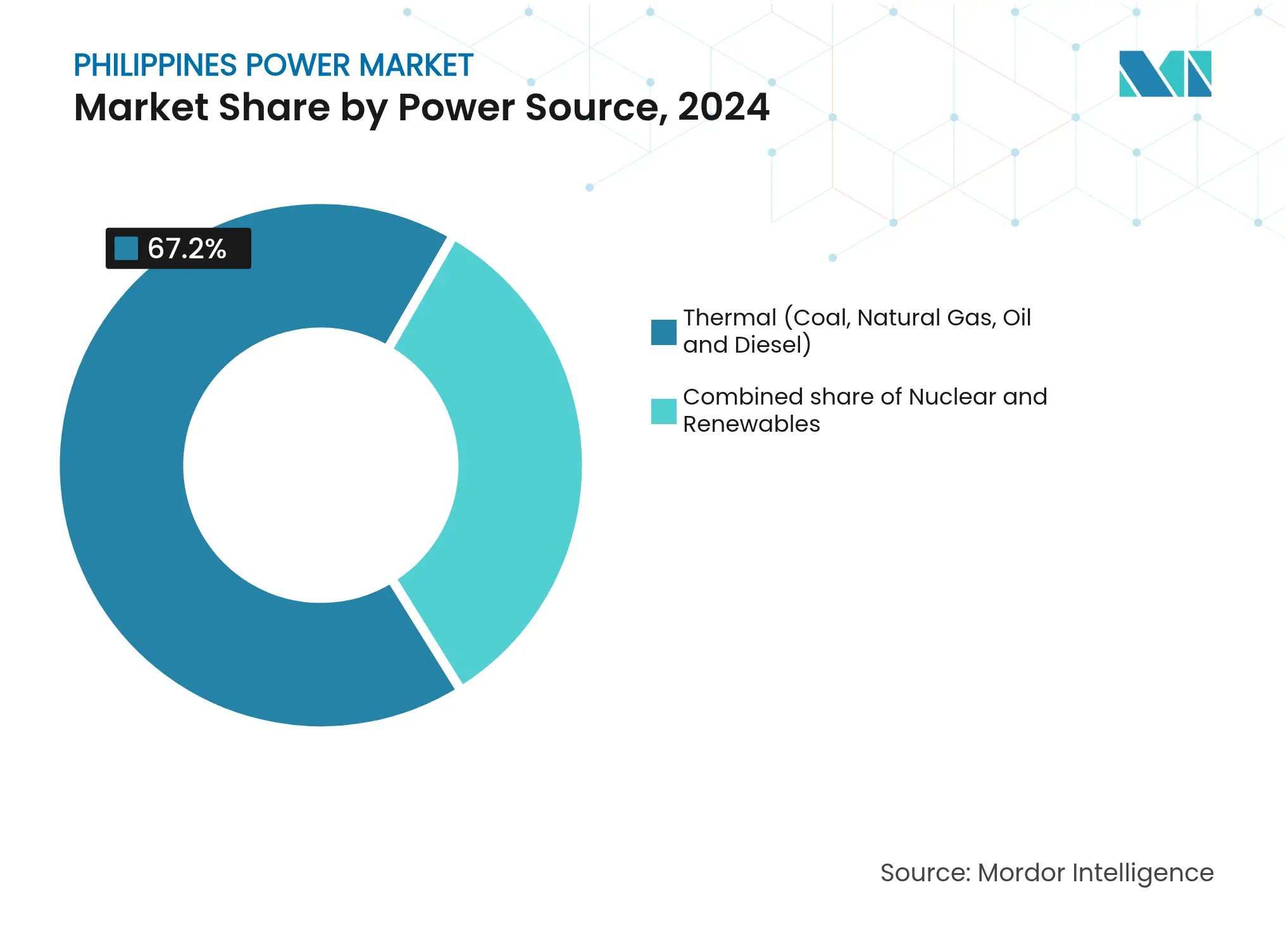 PHILIPPINES POWER MARKET
Market Share by Power Source, 2024

67.2%

Thermal (Coal, Natural Gas, Oil and Diesel)

Combined share of Nuclear and Renewables

Source: Mordor Intelligence